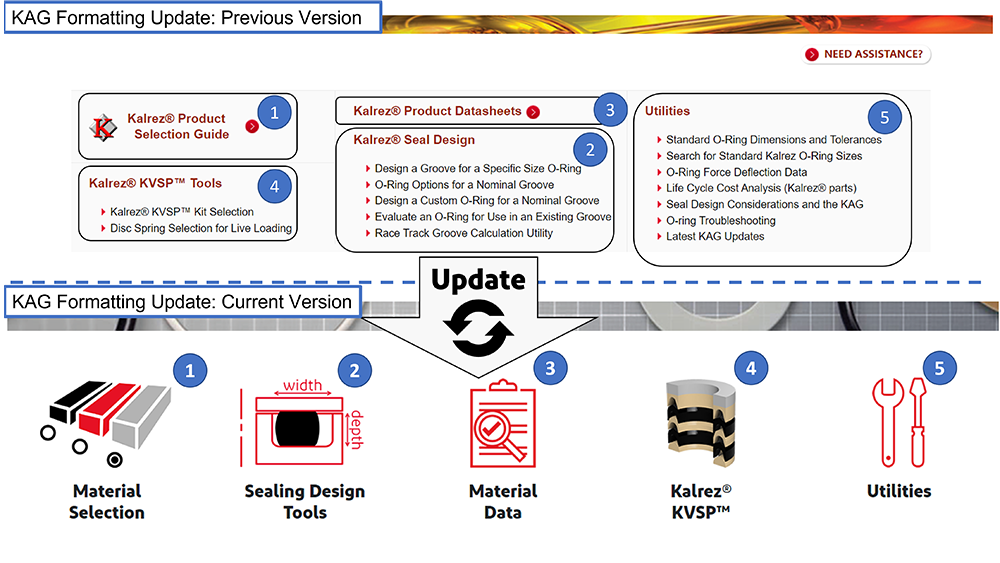 KAG Formatting Update: Previous Version

NEED ASSISTANCE?

Kalrez® Product Selection Guide 1

Kalrez® KVSP™ Tools 4

Kalrez® KVSP™ Kit Selection

Disc Spring Selection for Live Loading

Kalrez® Product Datasheets 3

Kalrez® Seal Design 2

Design a Groove for a Specific Size O-Ring

O-Ring Options for a Nominal Groove

Design a Custom O-Ring for a Nominal Groove

Evaluate an O-Ring for Use in an Existing Groove

Race Track Groove Calculation Utility

Utilities 5

Standard O-Ring Dimensions and Tolerances

Search for Standard Kalrez O-Ring Sizes

O-Ring Force Deflection Data

Life Cycle Cost Analysis (Kalrez® parts)

Seal Design Considerations and the KAG

O-ring Troubleshooting

Latest KAG Updates

Update

KAG Formatting Update: Current Version

1 Material Selection

2 width depth Sealing Design Tools

3 Material Data

4 Kalrez® KVSP™

5 Utilities